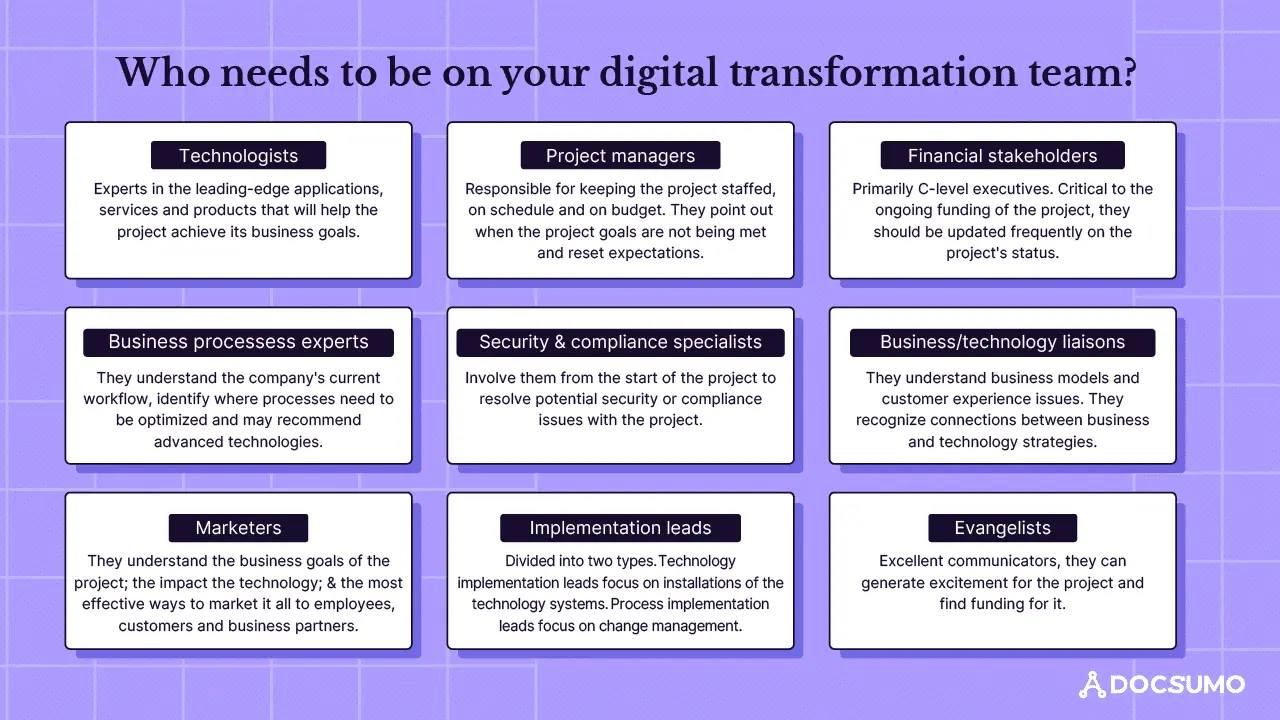 Who needs to be on your digital transformation team?

Technologists

Experts in the leading-edge applications, services and products that will help the project achieve its business goals.

Project managers

Responsible for keeping the project staffed, on schedule and on budget. They point out when the project goals are not being met and reset expectations.

Financial stakeholders

Primarily C-level executives. Critical to the ongoing funding of the project, they should be updated frequently on the project's status.

Business processess experts

They understand the company's current workflow, identify where processes need to be optimized and may recommend advanced technologies.

Security & compliance specialists

Involve them from the start of the project to resolve potential security or compliance issues with the project.

Business/technology liaisons

They understand business models and customer experience issues. They recognize connections between business and technology strategies.

Marketers

They understand the business goals of the project; the impact the technology; & the most effective ways to market it all to employees, customers and business partners.

Implementation leads

Divided into two types.Technology implementation leads focus on installations of the technology systems.Process implementation leads focus on change management.

Evangelists

Excellent communicators, they can generate excitement for the project and find funding for it.

DOCSUMO